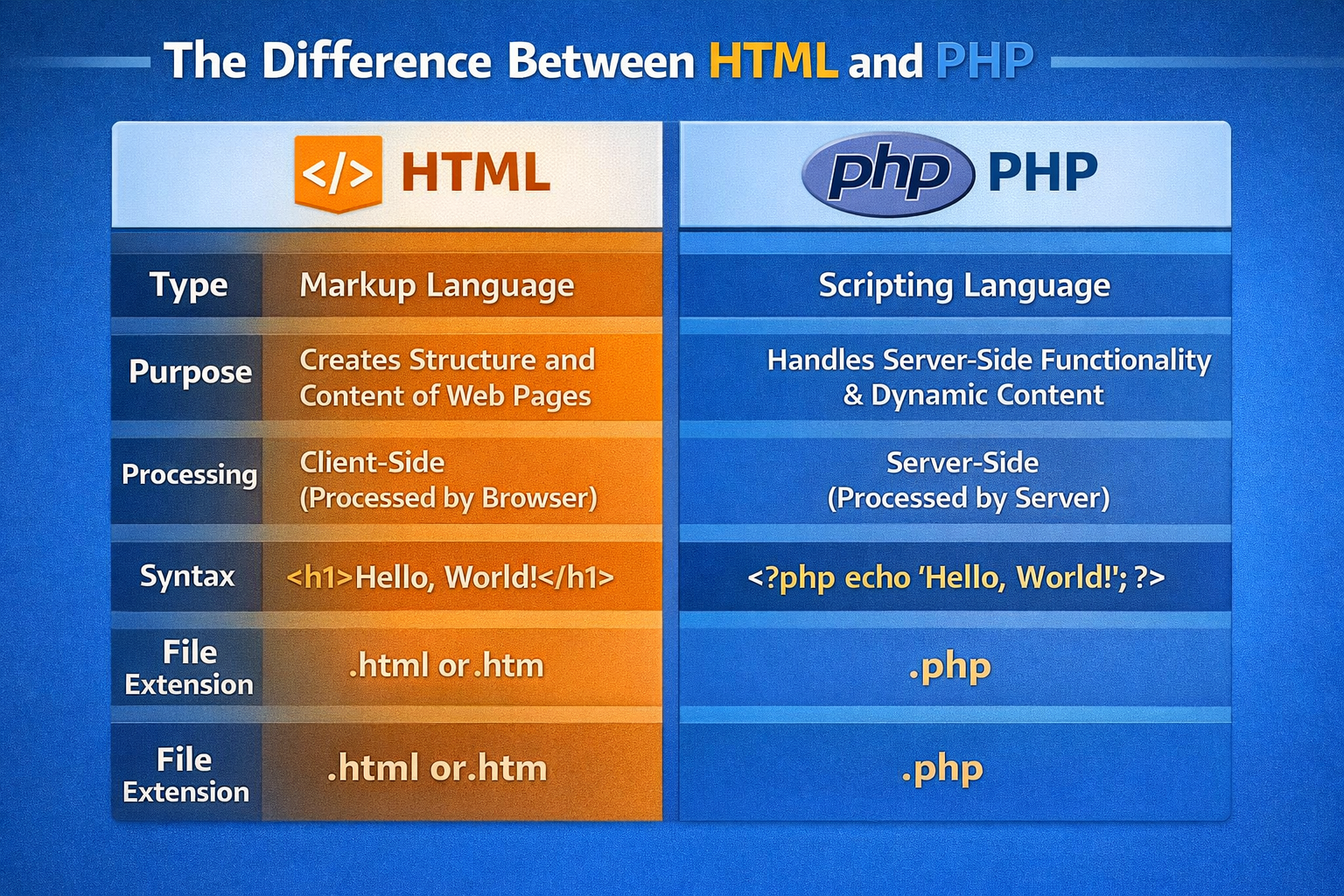 The Difference Between HTML and PHP

| | </> HTML | php PHP |
|---|---|---|
| Type | Markup Language | Scripting Language |
| Purpose | Creates Structure and Content of Web Pages | Handles Server-Side Functionality & Dynamic Content |
| Processing | Client-Side (Processed by Browser) | Server-Side (Processed by Server) |
| Syntax | <h1>Hello, World!</h1> | <?php echo 'Hello, World!'; ?> |
| File Extension | .html or.htm | .php |
| File Extension | .html or.htm | .php |